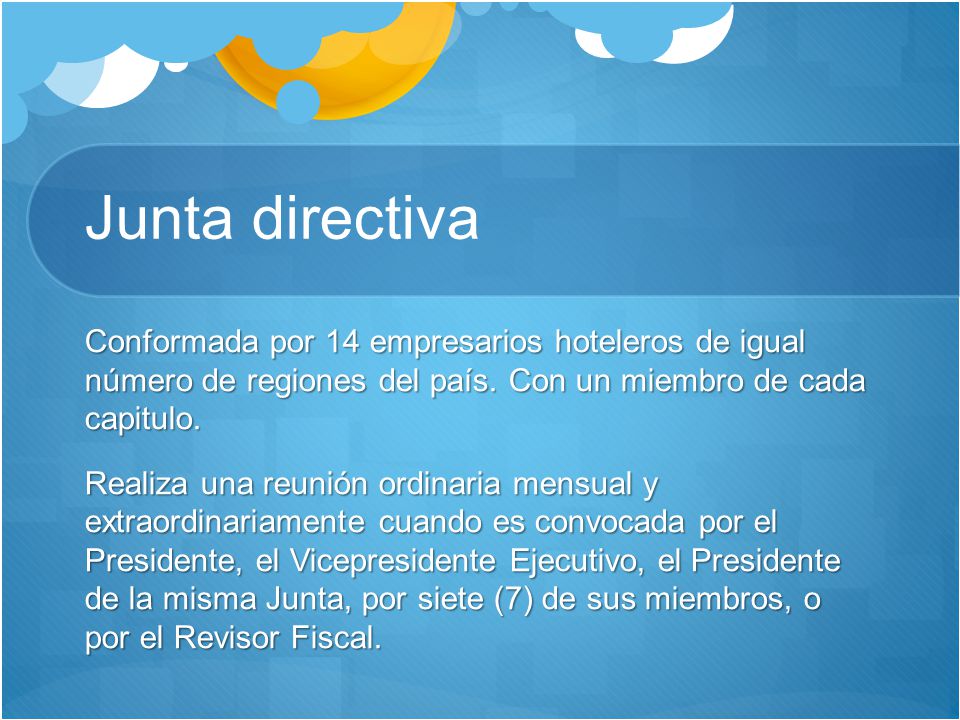 Junta directiva

Conformada por 14 empresarios hoteleros de igual número de regiones del país. Con un miembro de cada capitulo.

Realiza una reunión ordinaria mensual y extraordinariamente cuando es convocada por el Presidente, el Vicepresidente Ejecutivo, el Presidente de la misma Junta, por siete (7) de sus miembros, o por el Revisor Fiscal.